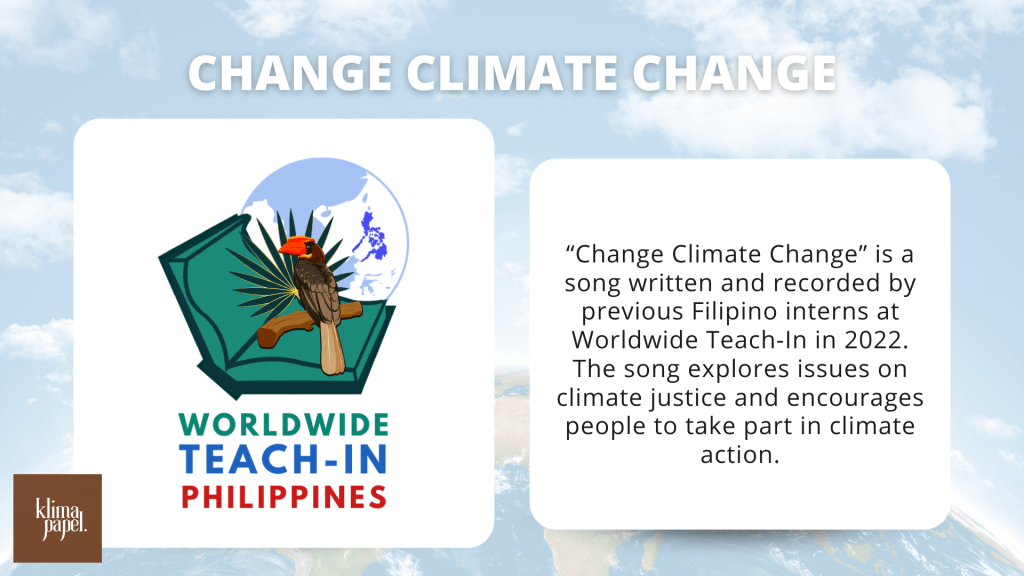 CHANGE CLIMATE CHANGE

WORLDWIDE
TEACH-IN
PHILIPPINES

“Change Climate Change” is a song written and recorded by previous Filipino interns at Worldwide Teach-In in 2022. The song explores issues on climate justice and encourages people to take part in climate action.

klima papel.